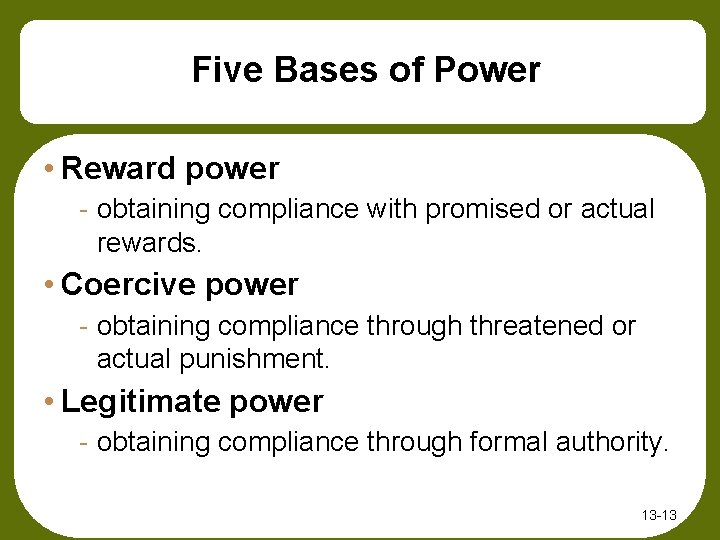 Five Bases of Power

• Reward power
- obtaining compliance with promised or actual rewards.

• Coercive power
- obtaining compliance through threatened or actual punishment.

• Legitimate power
- obtaining compliance through formal authority.

13-13